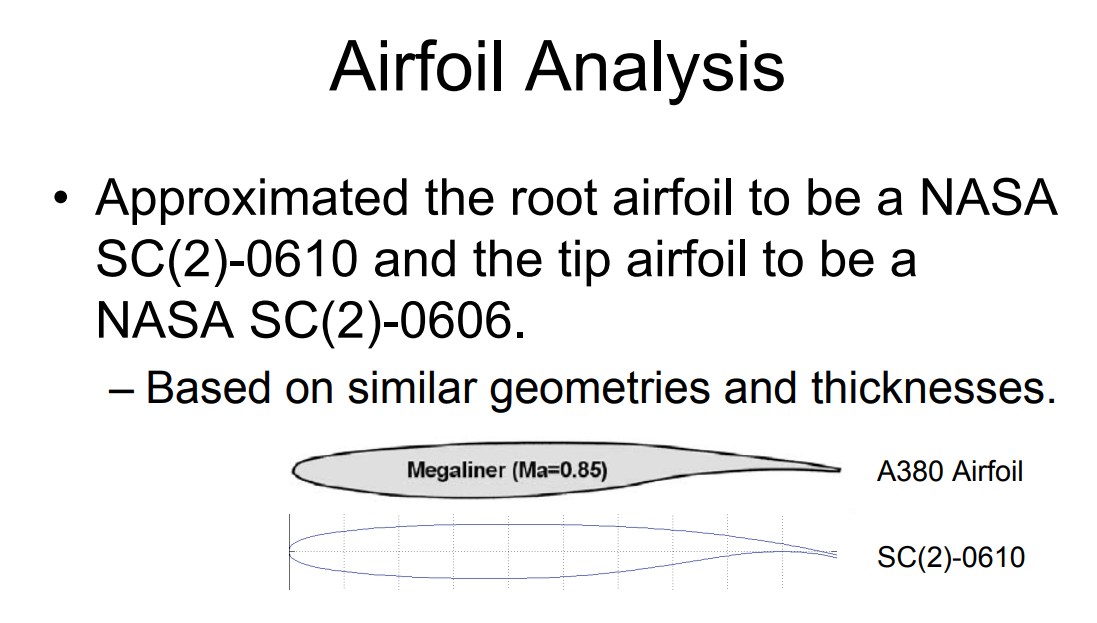 Airfoil Analysis

• Approximated the root airfoil to be a NASA SC(2)-0610 and the tip airfoil to be a NASA SC(2)-0606.

– Based on similar geometries and thicknesses.

Megaliner (Ma=0.85)

A380 Airfoil

SC(2)-0610